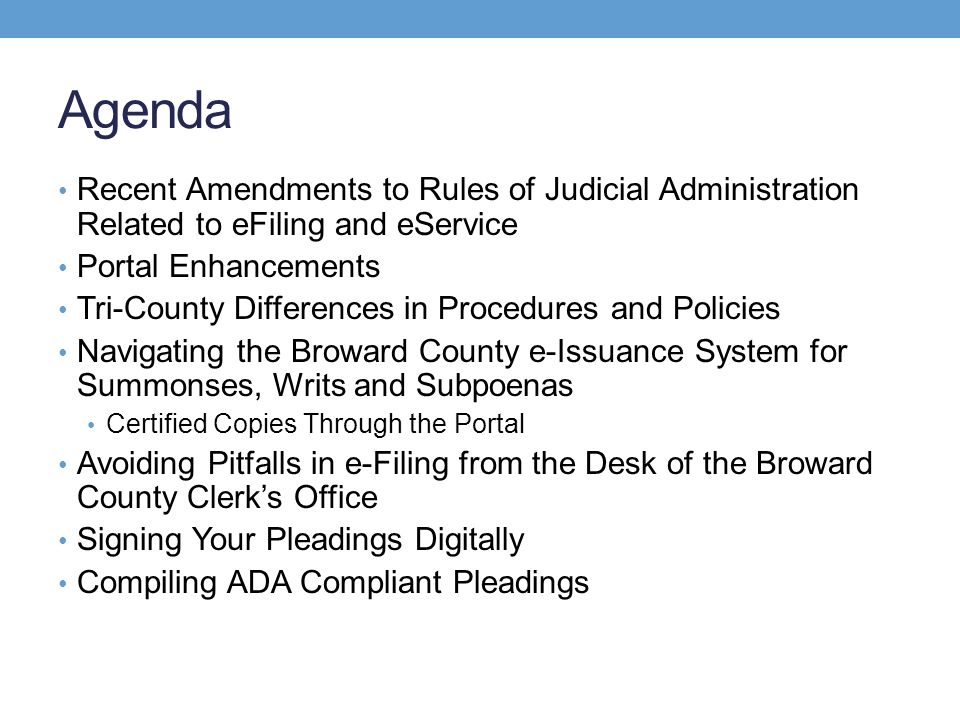 Agenda

• Recent Amendments to Rules of Judicial Administration Related to eFiling and eService
• Portal Enhancements
• Tri-County Differences in Procedures and Policies
• Navigating the Broward County e-Issuance System for Summonses, Writs and Subpoenas
 • Certified Copies Through the Portal
• Avoiding Pitfalls in e-Filing from the Desk of the Broward County Clerk's Office
• Signing Your Pleadings Digitally
• Compiling ADA Compliant Pleadings